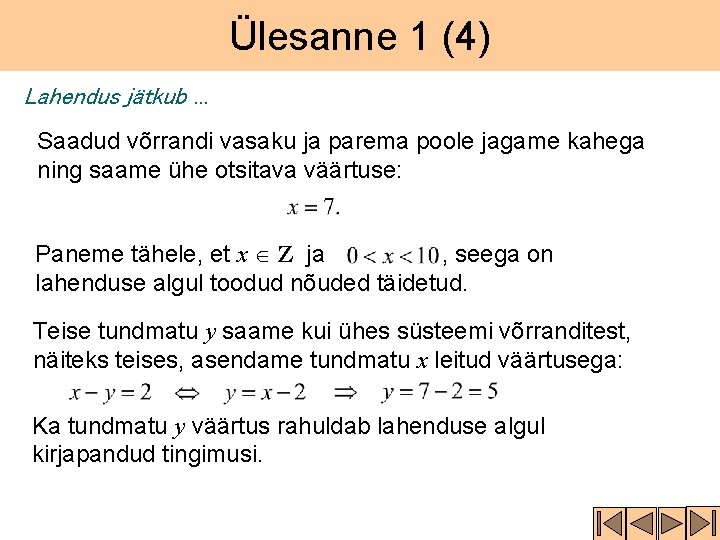 Ülesanne 1 (4)

Lahendus jätkub ...

Saadud võrrandi vasaku ja parema poole jagame kahega ning saame ühe otsitava väärtuse:

$x = 7.$

Paneme tähele, et $x \in \mathbf{Z}$ ja $0 < x < 10$, seega on lahenduse algul toodud nõuded täidetud.

Teise tundmatu $y$ saame kui ühes süsteemi võrranditest, näiteks teises, asendame tundmatu $x$ leitud väärtusega:

$x - y = 2 \quad \Leftrightarrow \quad y = x - 2 \quad \Rightarrow \quad y = 7 - 2 = 5$

Ka tundmatu $y$ väärtus rahuldab lahenduse algul kirjapandud tingimusi.